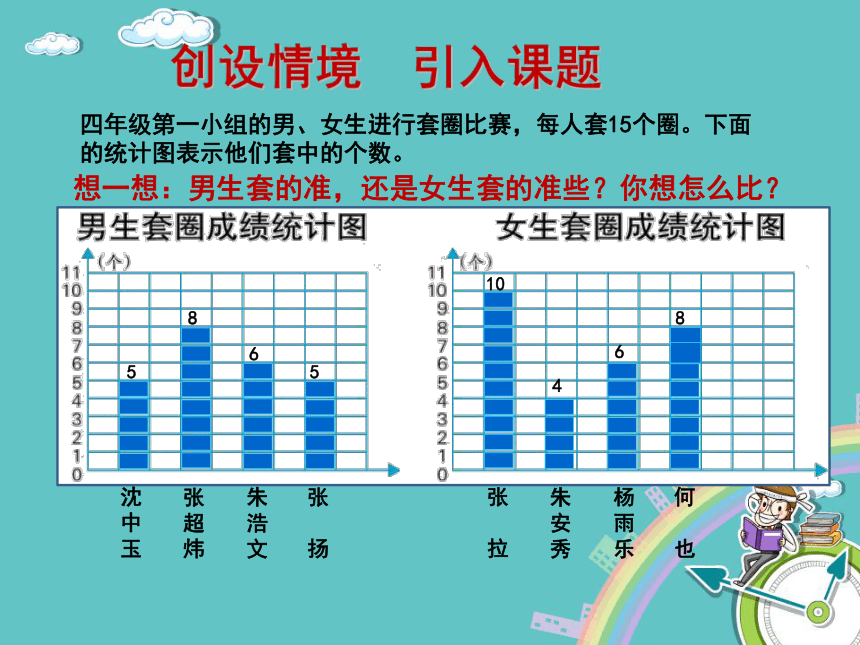 创设情境　引入课题

四年级第一小组的男、女生进行套圈比赛，每人套15个圈。下面的统计图表示他们套中的个数。

想一想：男生套的准，还是女生套的准些？你想怎么比？

男生套圈成绩统计图

(个)
11
10
9
8
7
6
5
4
3
2
1
0

5　8　6　5

沈中玉　张超炜　朱浩文　张扬

女生套圈成绩统计图

(个)
11
10
9
8
7
6
5
4
3
2
1
0

10　4　6　8

张拉　朱安秀　杨雨乐　何也